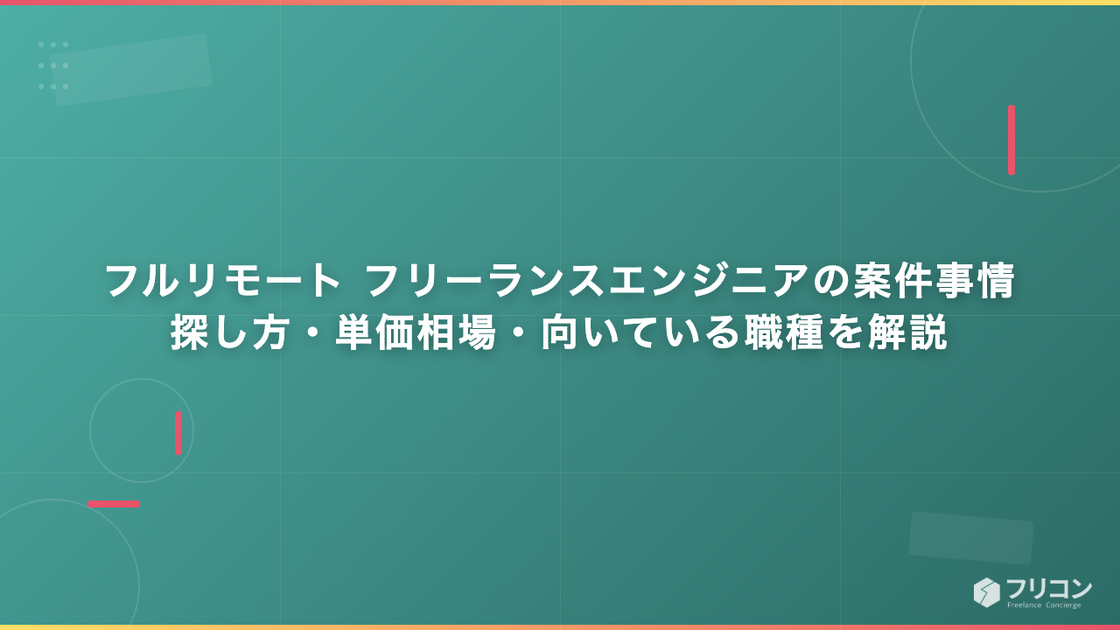 フルリモート フリーランスエンジニアの案件事情
探し方・単価相場・向いている職種を解説

フリコン
Freelance Concierge